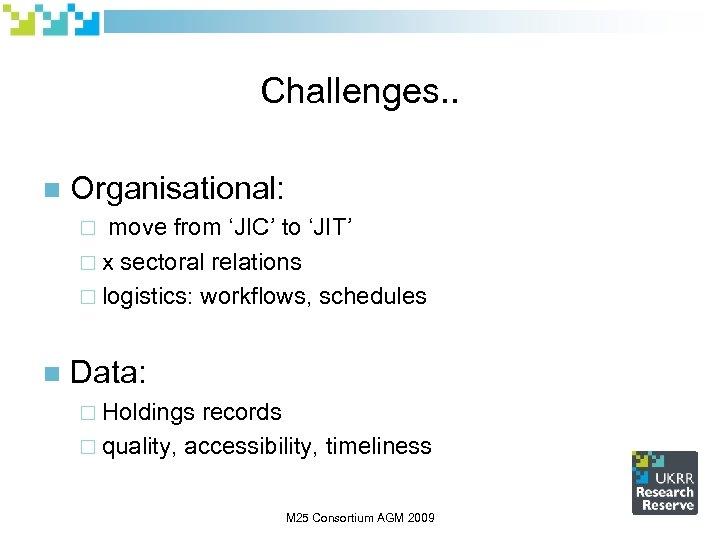 Challenges..

Organisational:

move from ‘JIC’ to ‘JIT’

x sectoral relations

logistics: workflows, schedules

Data:

Holdings records

quality, accessibility, timeliness

UKRR Research Reserve

M25 Consortium AGM 2009